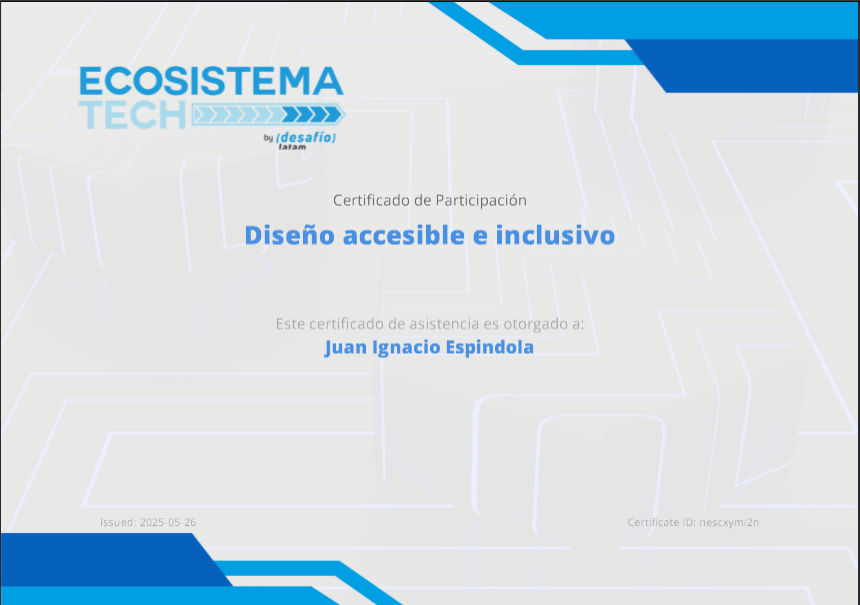 ECOSISTEMA TECH

by {desafío} latam

Certificado de Participación

Diseño accesible e inclusivo

Este certificado de asistencia es otorgado a:

Juan Ignacio Espindola

Issued: 2025-05-26

Certificate ID: nescxymi2n